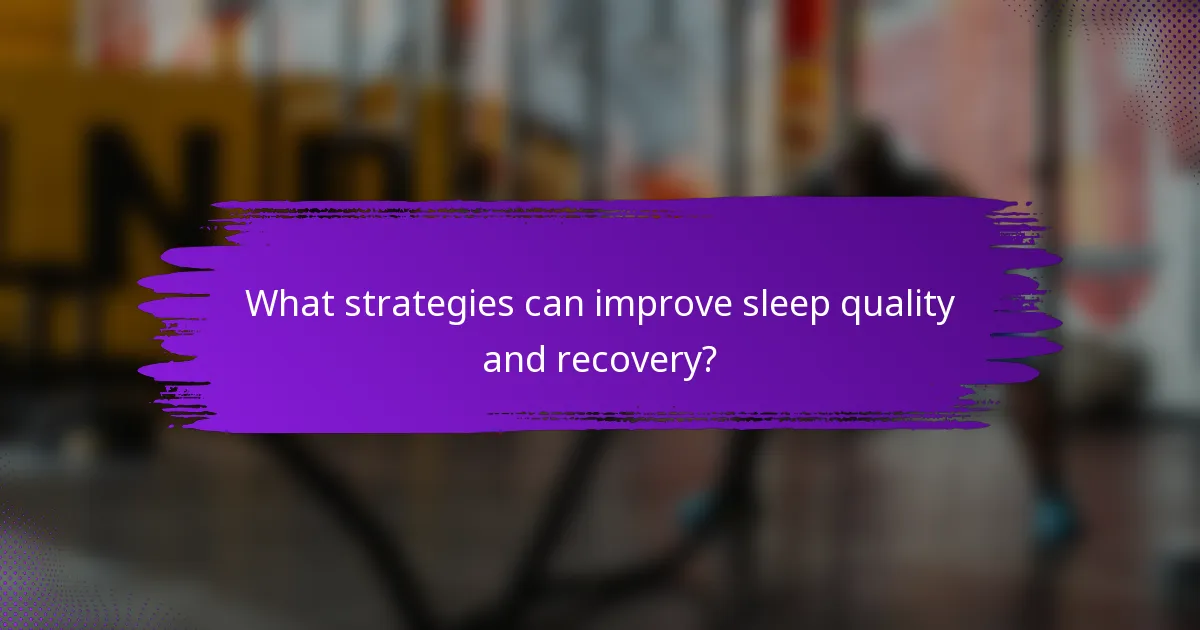 What strategies can improve sleep quality and recovery?